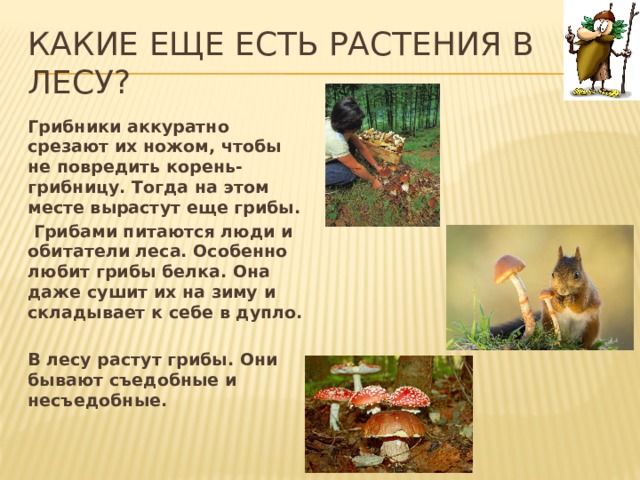 КАКИЕ ЕЩЕ ЕСТЬ РАСТЕНИЯ В ЛЕСУ?

Грибники аккуратно срезают их ножом, чтобы не повредить корень-грибницу. Тогда на этом месте вырастут еще грибы.

Грибами питаются люди и обитатели леса. Особенно любит грибы белка. Она даже сушит их на зиму и складывает к себе в дупло.

В лесу растут грибы. Они бывают съедобные и несъедобные.